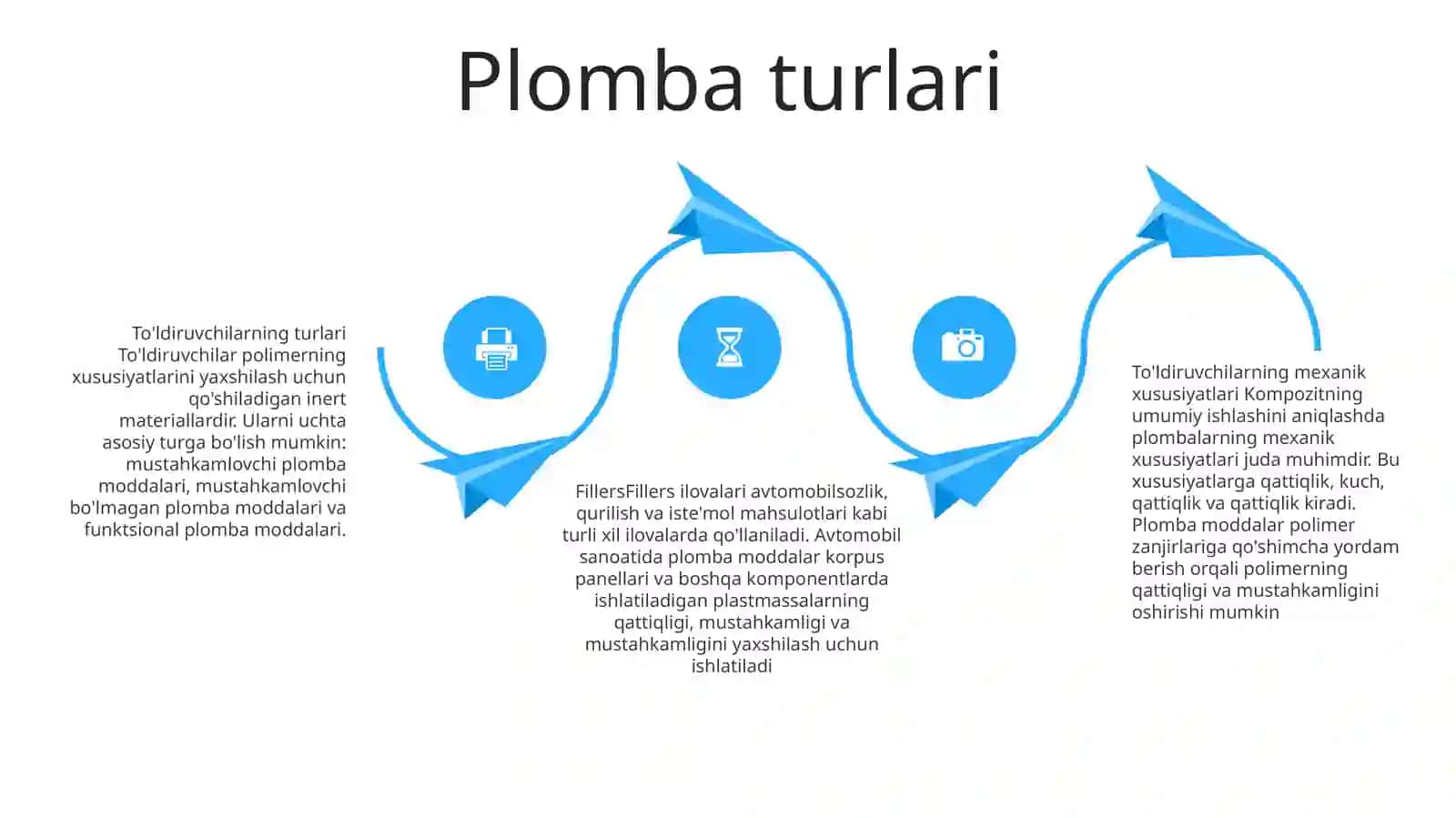 Plomba turlari

To'ldiruvchilarning turlari To'ldiruvchilar polimerning xususiyatlarini yaxshilash uchun qo'shiladigan inert materiallardir. Ularni uchta asosiy turga bo'lish mumkin: mustahkamlovchi plomba moddalari, mustahkamlovchi bo'lmagan plomba moddalari va funktsional plomba moddalari.

FillersFillers ilovalari avtomobilsozlik, qurilish va iste'mol mahsulotlari kabi turli xil ilovalarda qo'llaniladi. Avtomobil sanoatida plomba moddalar korpus panellari va boshqa komponentlarda ishlatiladigan plastmassalarning qattiqligi, mustahkamligi va mustahkamligini yaxshilash uchun ishlatiladi

To'ldiruvchilarning mexanik xususiyatlari Kompozitning umumiy ishlashini aniqlashda plombalarning mexanik xususiyatlari juda muhimdir. Bu xususiyatlarga qattiqlik, kuch, qattiqlik va qattiqlik kiradi. Plomba moddalar polimer zanjirlariga qo'shimcha yordam berish orqali polimerning qattiqligi va mustahkamligini oshirishi mumkin